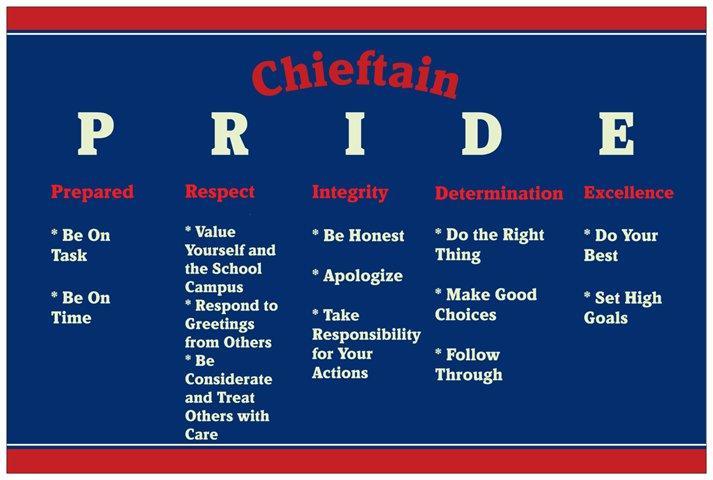 Chieftain

P R I D E

Prepared

* Be On Task

* Be On Time

Respect

* Value Yourself and the School Campus
* Respond to Greetings from Others
* Be Considerate and Treat Others with Care

Integrity

* Be Honest

* Apologize

* Take Responsibility for Your Actions

Determination

* Do the Right Thing

* Make Good Choices

* Follow Through

Excellence

* Do Your Best

* Set High Goals